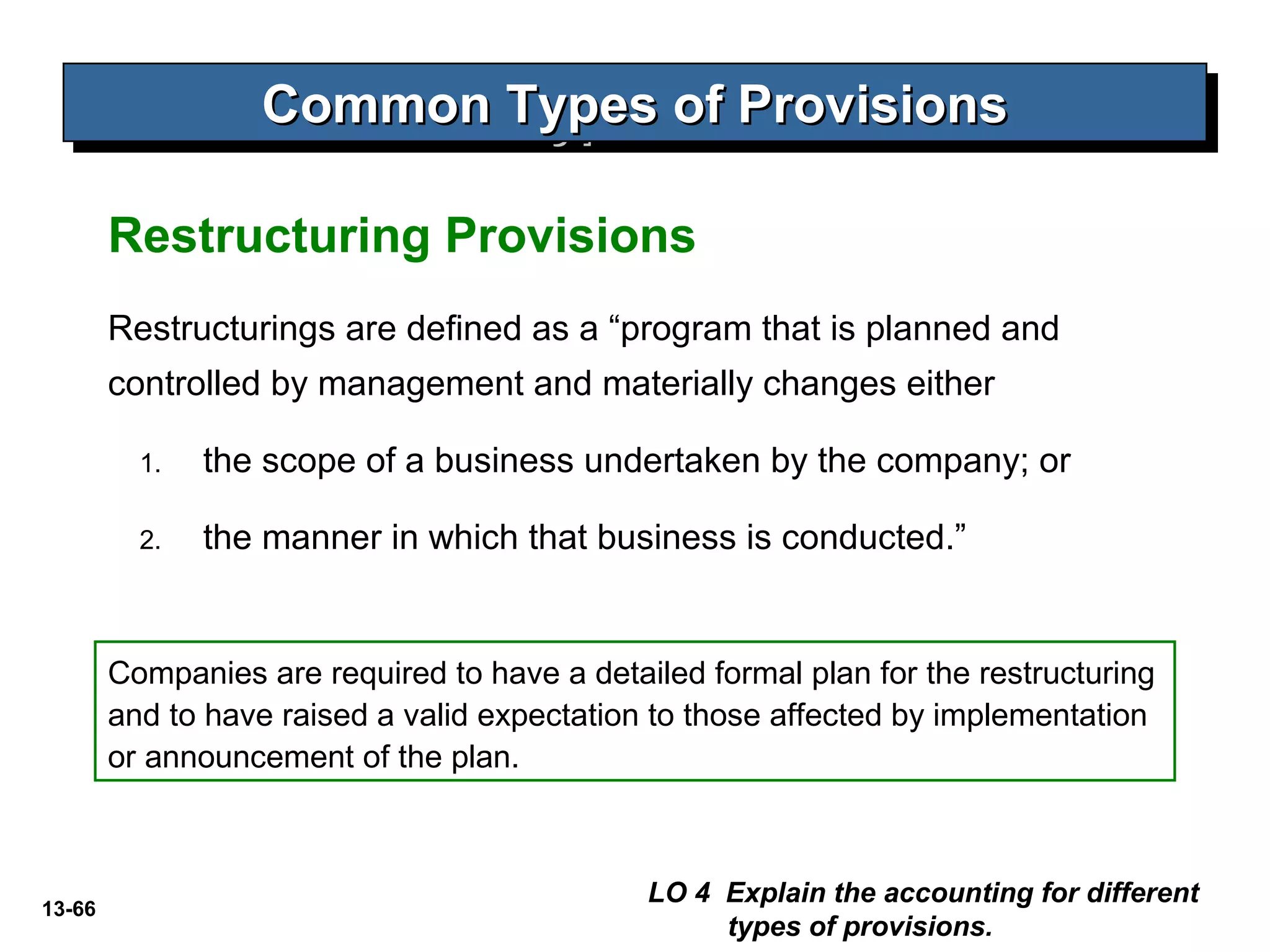 Common Types of Provisions

Restructuring Provisions

Restructurings are defined as a “program that is planned and controlled by management and materially changes either

1. the scope of a business undertaken by the company; or

2. the manner in which that business is conducted.”

Companies are required to have a detailed formal plan for the restructuring and to have raised a valid expectation to those affected by implementation or announcement of the plan.

13-66

LO 4 Explain the accounting for different types of provisions.